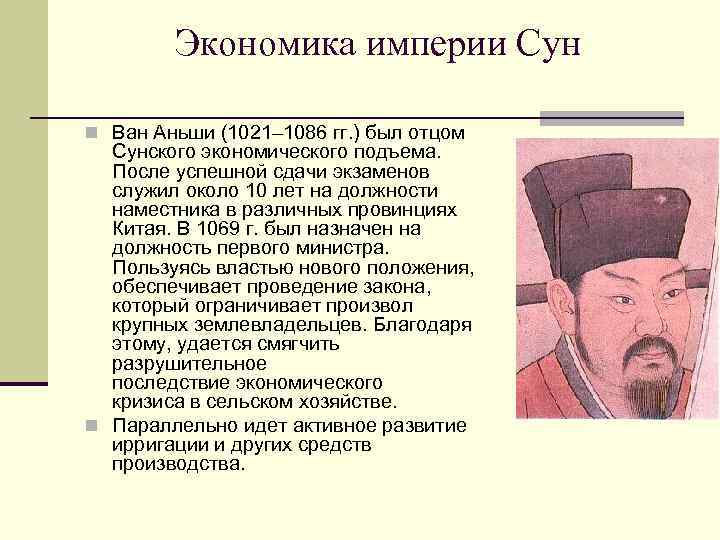 Экономика империи Сун

Ван Аньши (1021–1086 гг.) был отцом Сунского экономического подъема. После успешной сдачи экзаменов служил около 10 лет на должности наместника в различных провинциях Китая. В 1069 г. был назначен на должность первого министра. Пользуясь властью нового положения, обеспечивает проведение закона, который ограничивает произвол крупных землевладельцев. Благодаря этому, удается смягчить разрушительное последствие экономического кризиса в сельском хозяйстве.

Параллельно идет активное развитие ирригации и других средств производства.